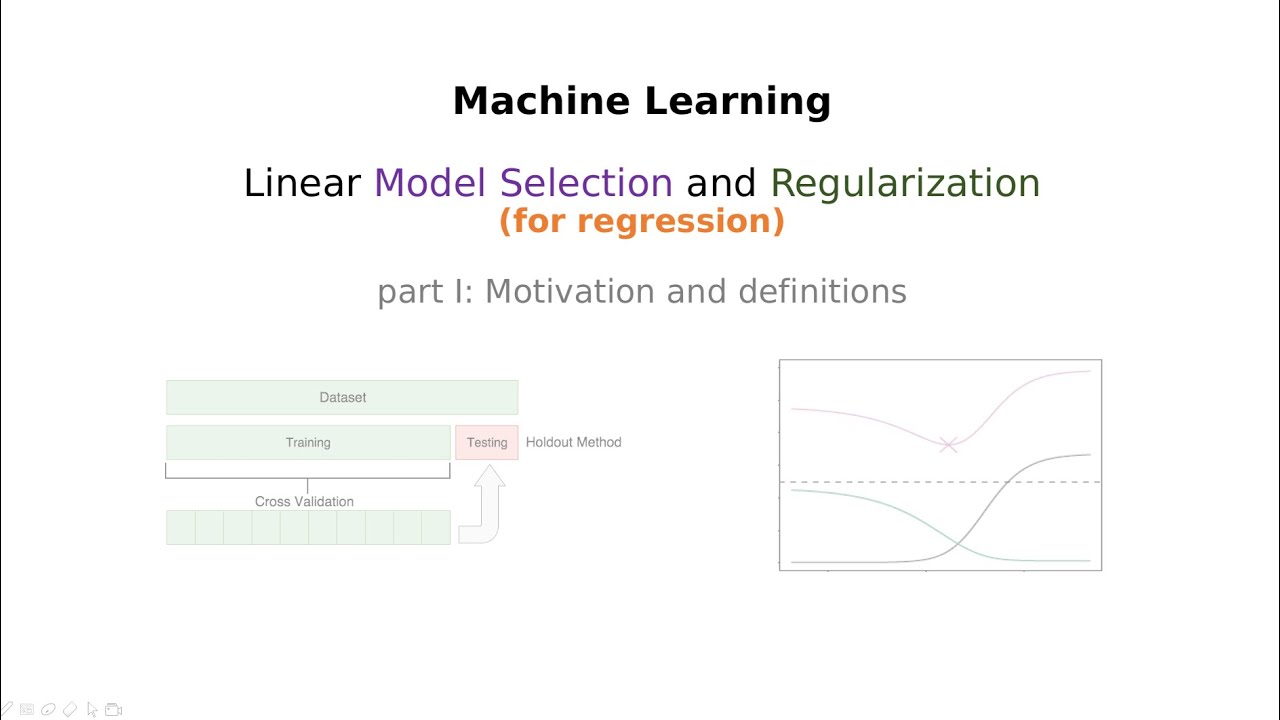 Machine Learning

Linear Model Selection and Regularization
(for regression)

part I: Motivation and definitions

Dataset

Training

Testing

Holdout Method

Cross Validation